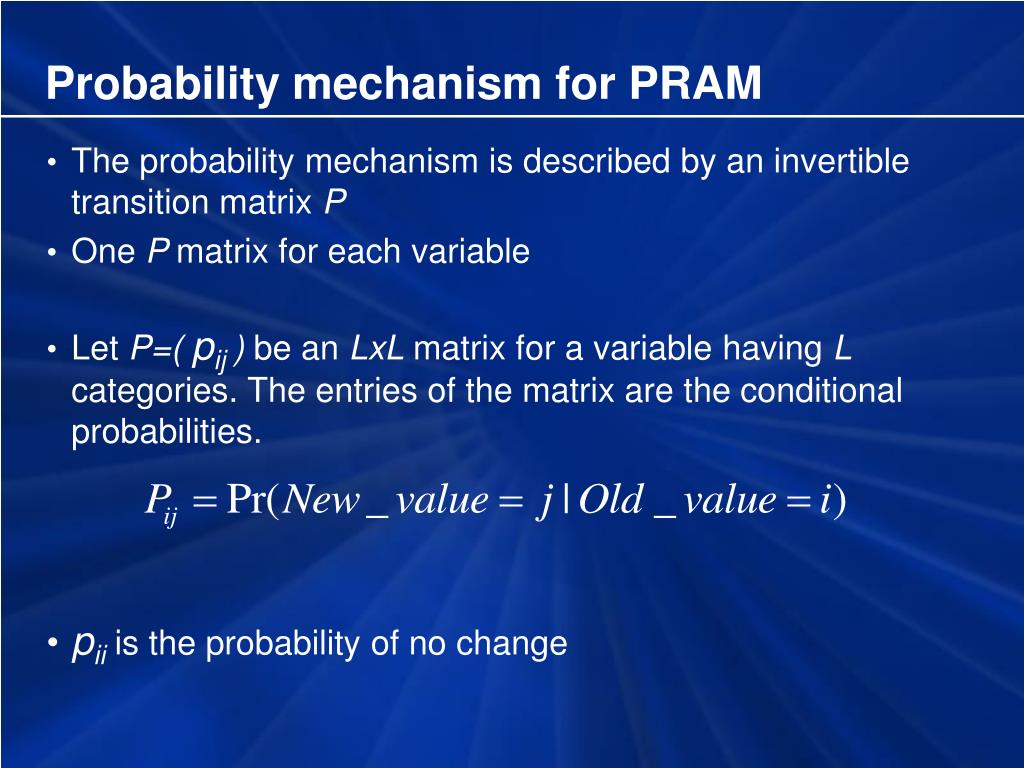 Probability mechanism for PRAM

• The probability mechanism is described by an invertible transition matrix $P$
• One $P$ matrix for each variable

• Let $P=(p_{ij})$ be an $LxL$ matrix for a variable having $L$ categories. The entries of the matrix are the conditional probabilities.

$P_{ij} = \Pr(New\_value = j \mid Old\_value = i)$

• $p_{ii}$ is the probability of no change